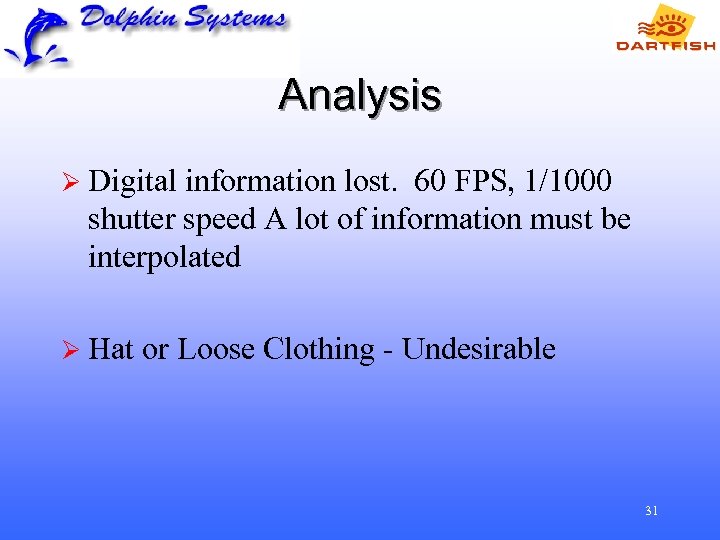 Dolphin Systems

DARTFISH

Analysis

➢ Digital information lost. 60 FPS, 1/1000 shutter speed A lot of information must be interpolated

➢ Hat or Loose Clothing - Undesirable

31